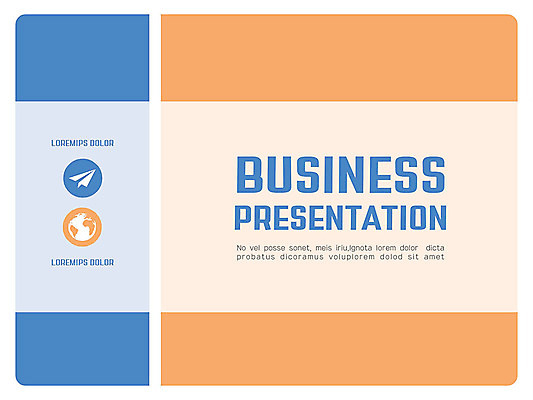 LOREMIPS DOLOR

LOREMIPS DOLOR

BUSINESS
PRESENTATION

No vel posse sonet, meis iriu,lgnota lorem dolor dicta probatus dicoramus voluplorem dolod sit amet